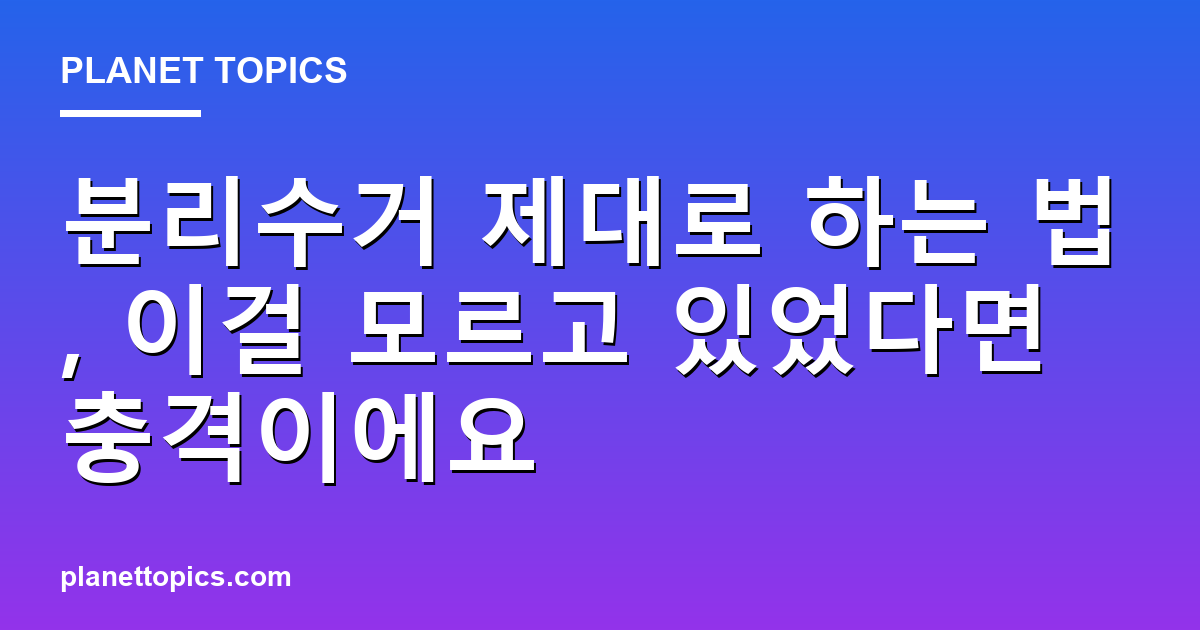 PLANET TOPICS

분리수거 제대로 하는 법, 이걸 모르고 있었다면 충격이에요

planettopics.com